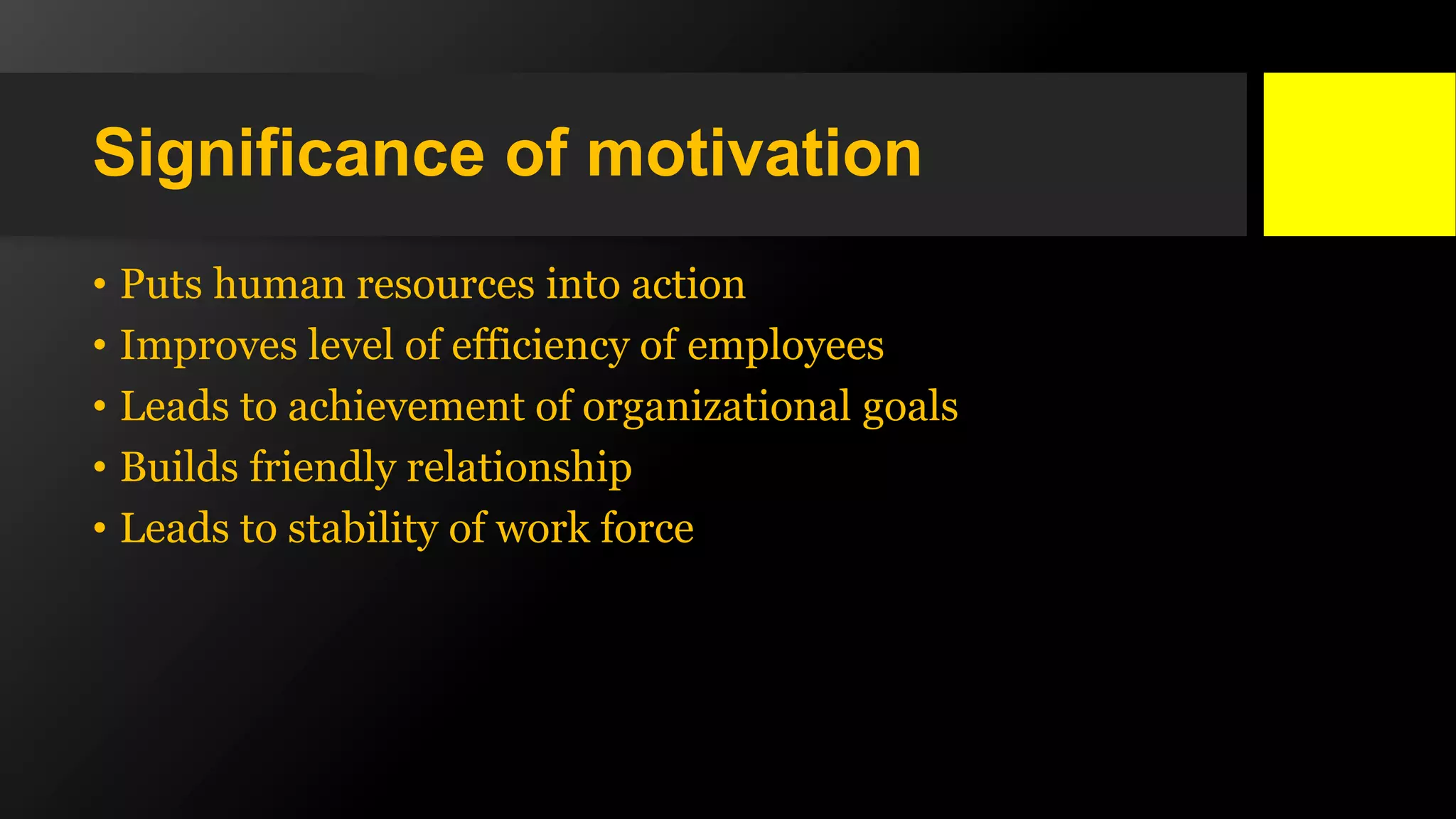 Significance of motivation

• Puts human resources into action
• Improves level of efficiency of employees
• Leads to achievement of organizational goals
• Builds friendly relationship
• Leads to stability of work force